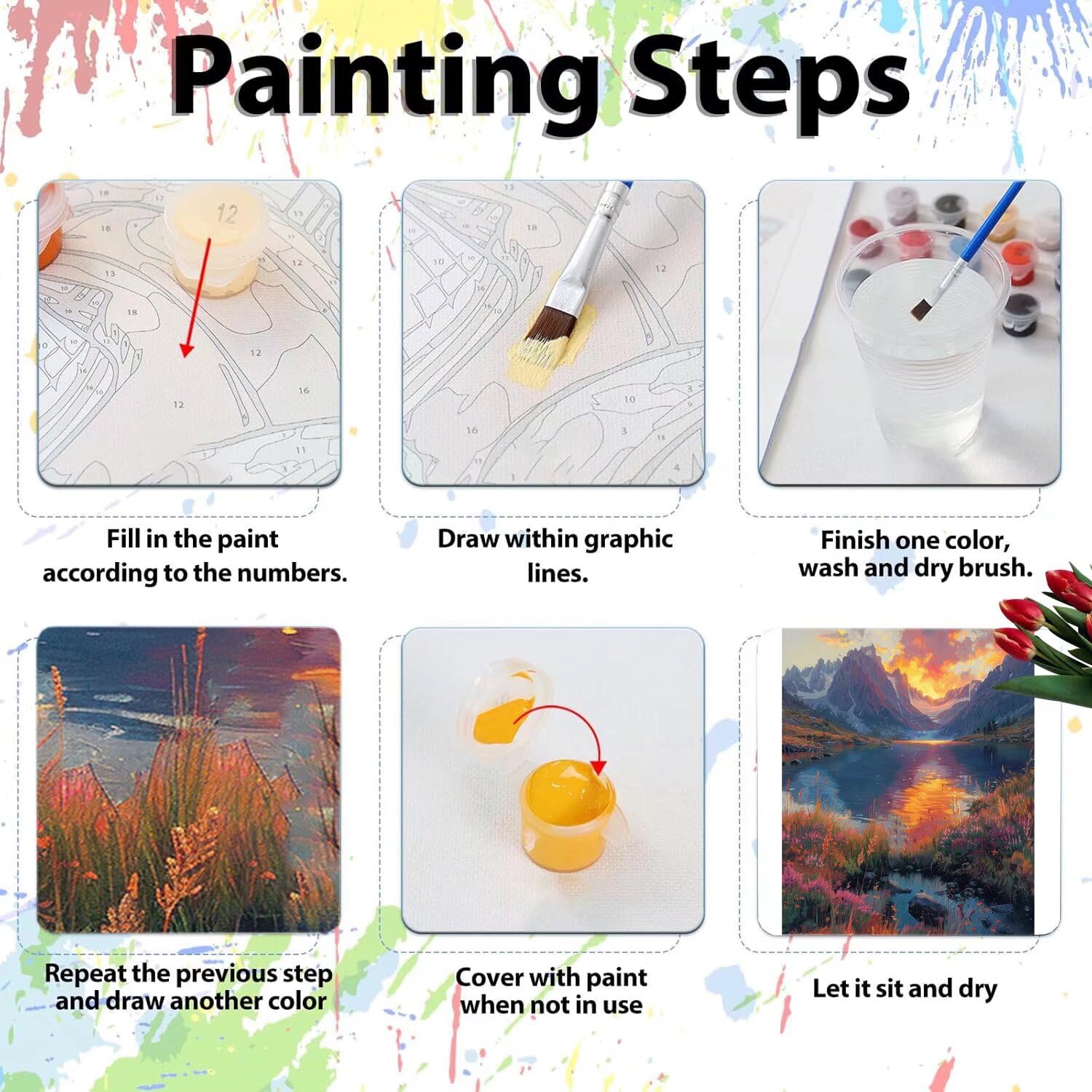 Painting Steps

12

Fill in the paint according to the numbers.

Draw within graphic lines.

Finish one color, wash and dry brush.

Repeat the previous step and draw another color

Cover with paint when not in use

Let it sit and dry